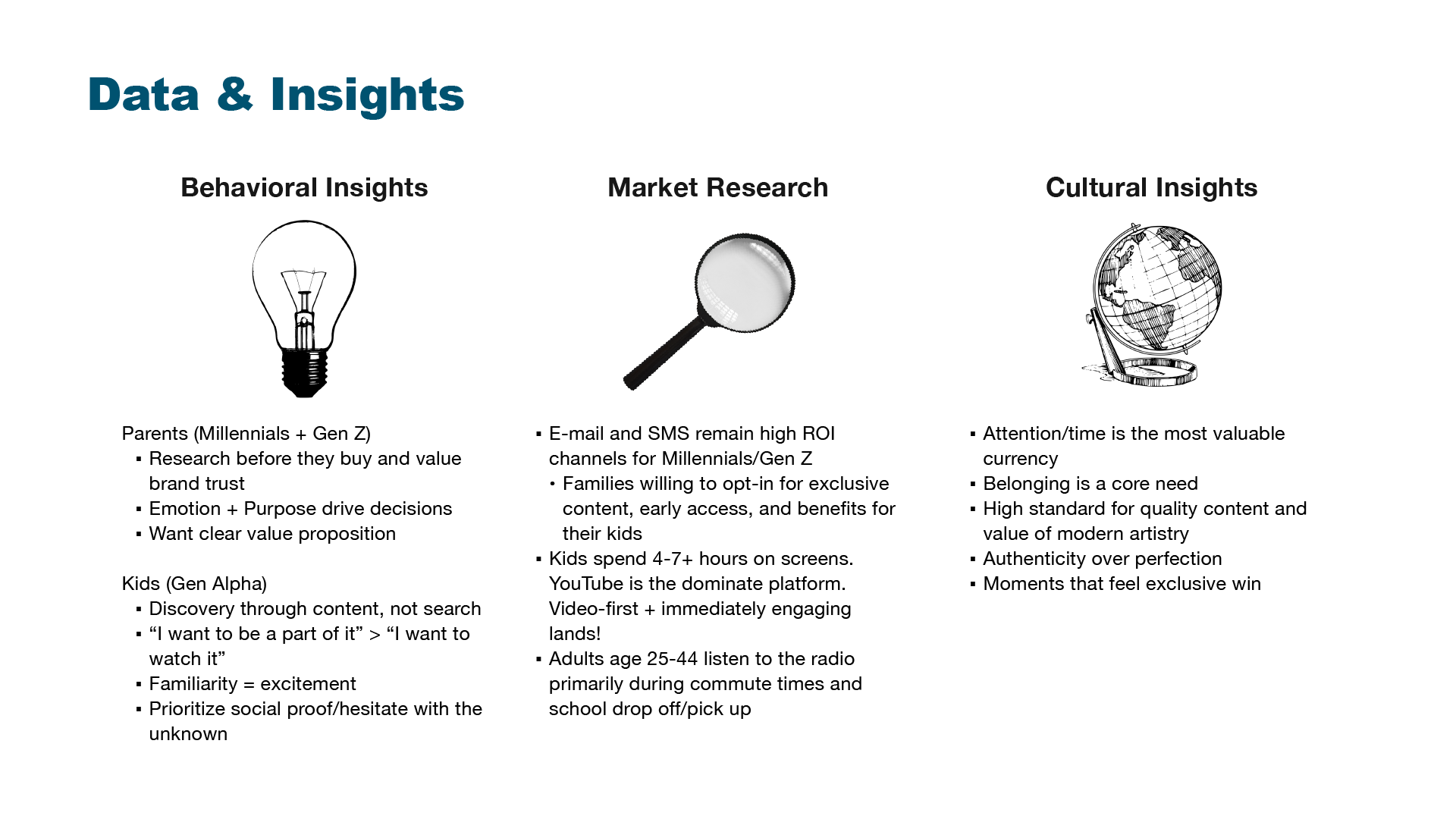 Data & Insights

Behavioral Insights

Parents (Millennials + Gen Z)
▪ Research before they buy and value brand trust
▪ Emotion + Purpose drive decisions
▪ Want clear value proposition

Kids (Gen Alpha)
▪ Discovery through content, not search
▪ “I want to be a part of it” > “I want to watch it”
▪ Familiarity = excitement
▪ Prioritize social proof/hesitate with the unknown

Market Research

▪ E-mail and SMS remain high ROI channels for Millennials/Gen Z
• Families willing to opt-in for exclusive content, early access, and benefits for their kids
▪ Kids spend 4-7+ hours on screens. YouTube is the dominate platform. Video-first + immediately engaging lands!
▪ Adults age 25-44 listen to the radio primarily during commute times and school drop off/pick up

Cultural Insights

▪ Attention/time is the most valuable currency
▪ Belonging is a core need
▪ High standard for quality content and value of modern artistry
▪ Authenticity over perfection
▪ Moments that feel exclusive win